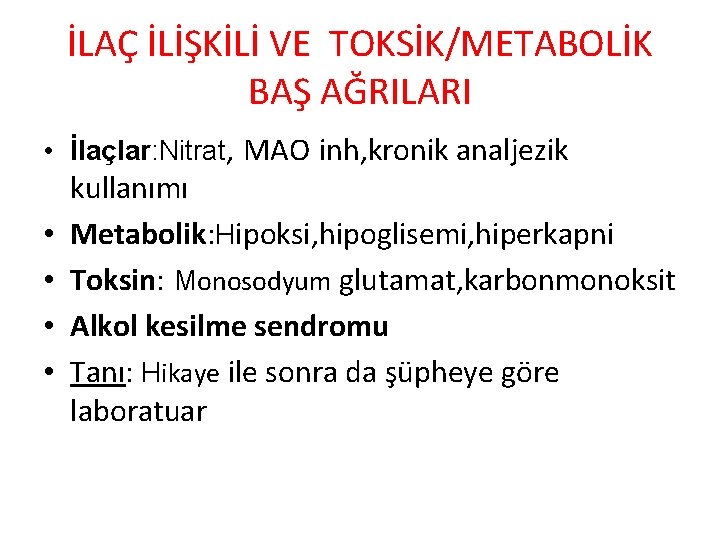 İLAÇ İLİŞKİLİ VE TOKSİK/METABOLİK BAŞ AĞRILARI

• İlaçlar:Nitrat, MAO inh,kronik analjezik kullanımı
• Metabolik:Hipoksi,hipoglisemi,hiperkapni
• Toksin: Monosodyum glutamat,karbonmonoksit
• Alkol kesilme sendromu
• Tanı: Hikaye ile sonra da şüpheye göre laboratuar